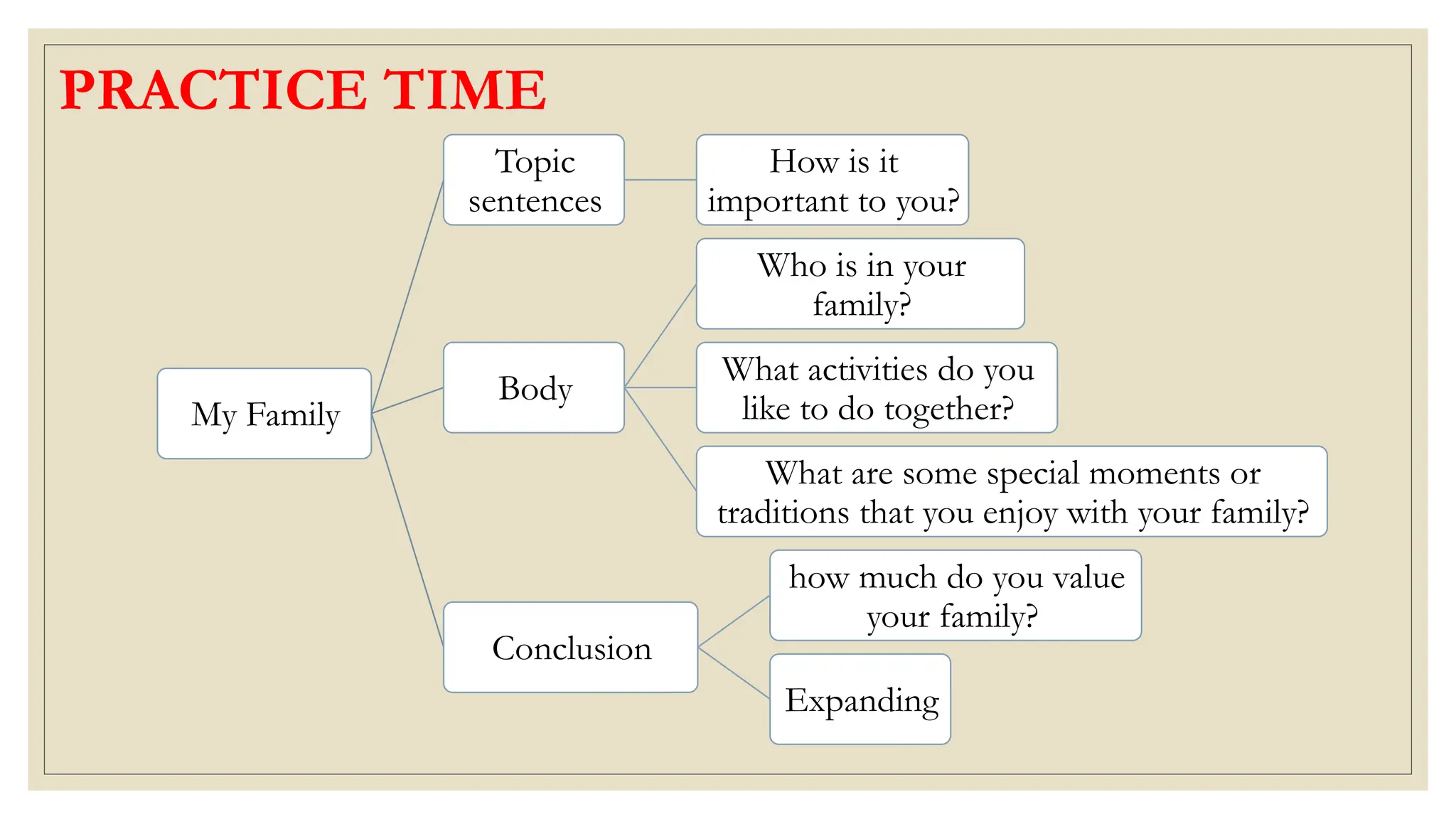 PRACTICE TIME

My Family

Topic sentences

How is it important to you?

Body

Who is in your family?

What activities do you like to do together?

What are some special moments or traditions that you enjoy with your family?

Conclusion

how much do you value your family?

Expanding